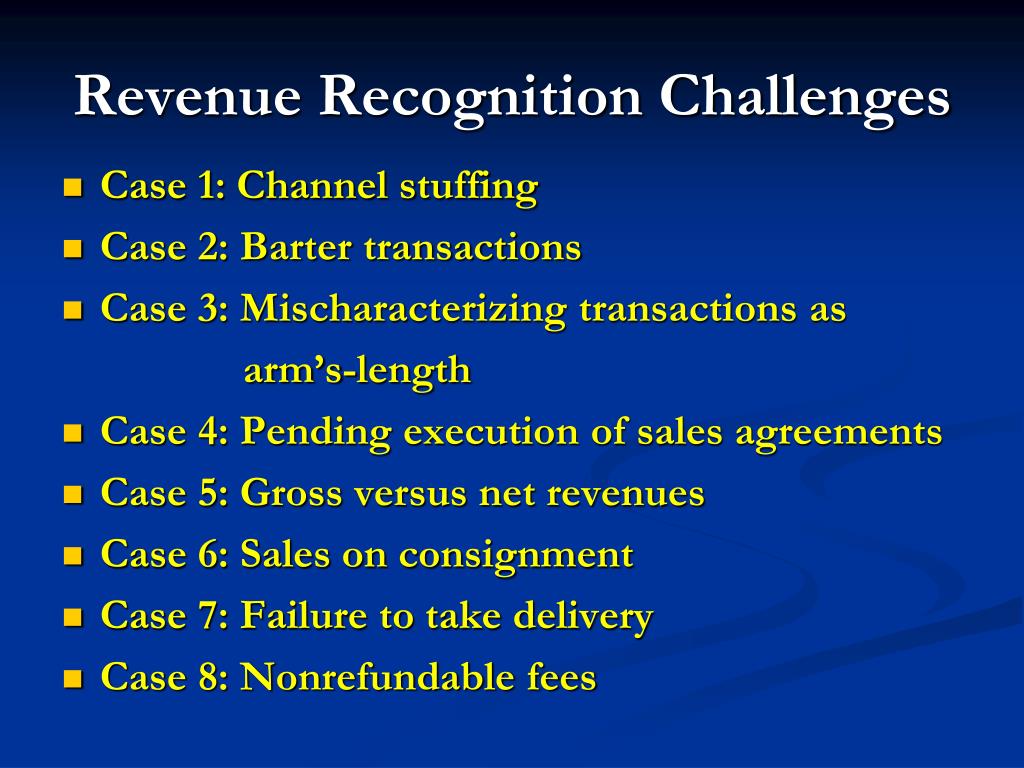 Revenue Recognition Challenges

- Case 1: Channel stuffing
- Case 2: Barter transactions
- Case 3: Mischaracterizing transactions as arm’s-length
- Case 4: Pending execution of sales agreements
- Case 5: Gross versus net revenues
- Case 6: Sales on consignment
- Case 7: Failure to take delivery
- Case 8: Nonrefundable fees